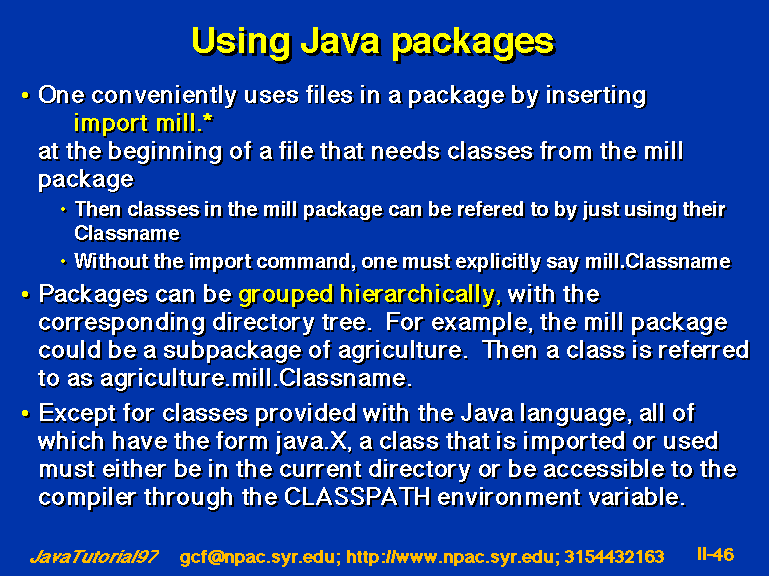 Using Java packages

• One conveniently uses files in a package by inserting
import mill.*
at the beginning of a file that needs classes from the mill package

• Then classes in the mill package can be refered to by just using their Classname

• Without the import command, one must explicitly say mill.Classname

• Packages can be grouped hierarchically, with the corresponding directory tree. For example, the mill package could be a subpackage of agriculture. Then a class is referred to as agriculture.mill.Classname.

• Except for classes provided with the Java language, all of which have the form java.X, a class that is imported or used must either be in the current directory or be accessible to the compiler through the CLASSPATH environment variable.

JavaTutorial97 gcf@npac.syr.edu; http://www.npac.syr.edu; 3154432163 II-46